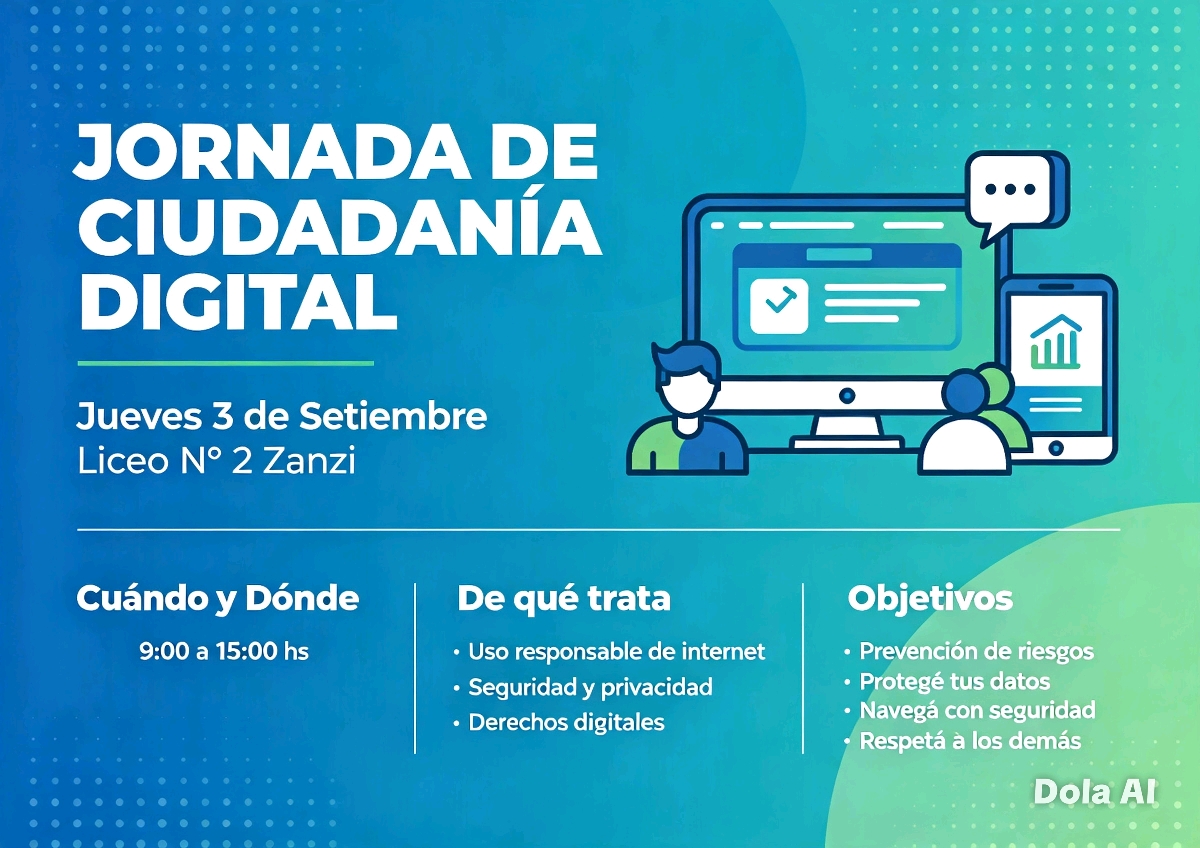 JORNADA DE CIUDADANÍA DIGITAL

Jueves 3 de Setiembre
Liceo N° 2 Zanzi

Cuándo y Dónde

9:00 a 15:00 hs

De qué trata

• Uso responsable de internet
• Seguridad y privacidad
• Derechos digitales

Objetivos

• Prevención de riesgos
• Protegé tus datos
• Navegá con seguridad
• Respetá à los demás

Dola AI